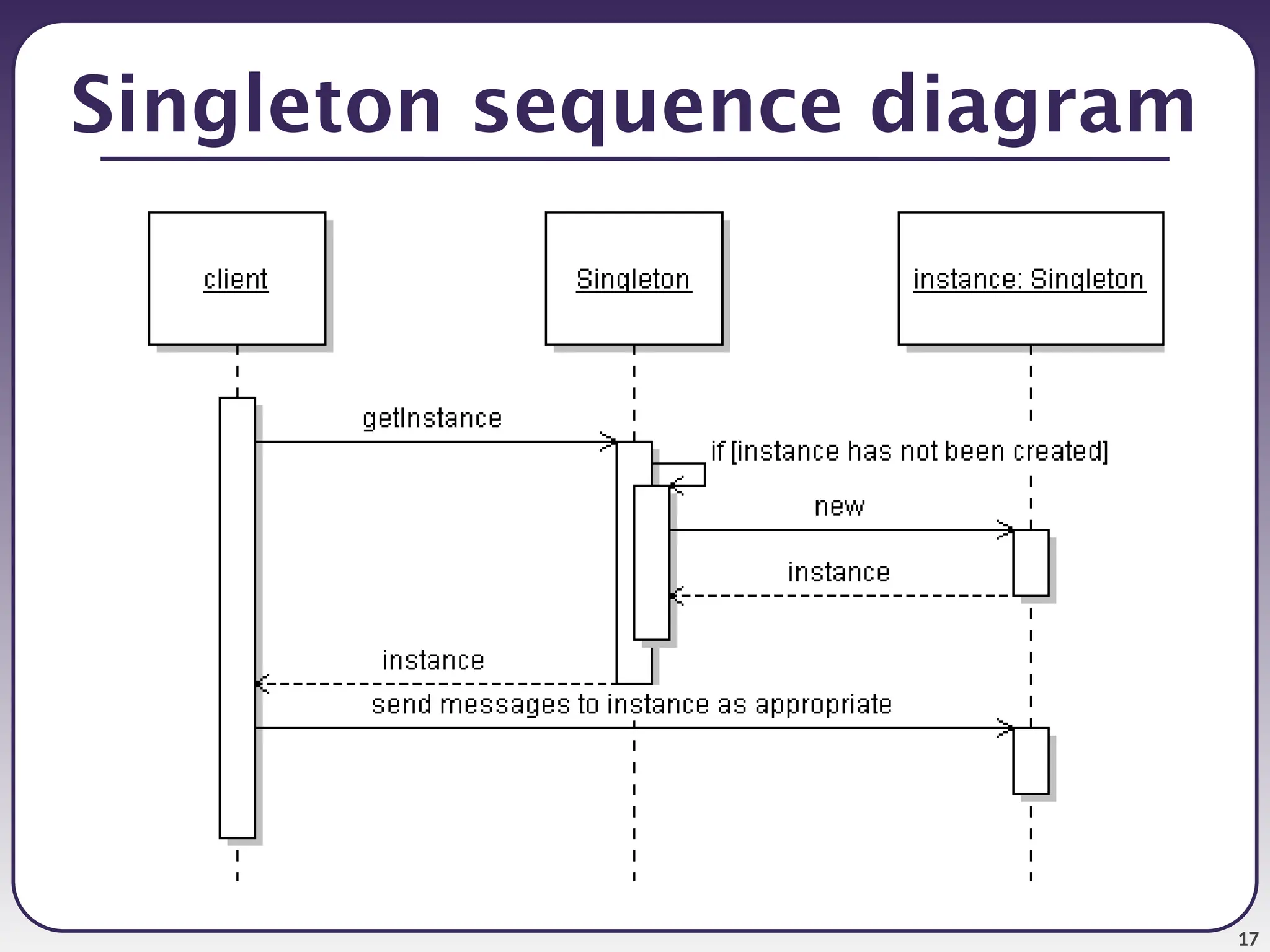 Singleton sequence diagram

client

Singleton

instance: Singleton

getInstance

if [instance has not been created]

new

instance

instance

send messages to instance as appropriate

17